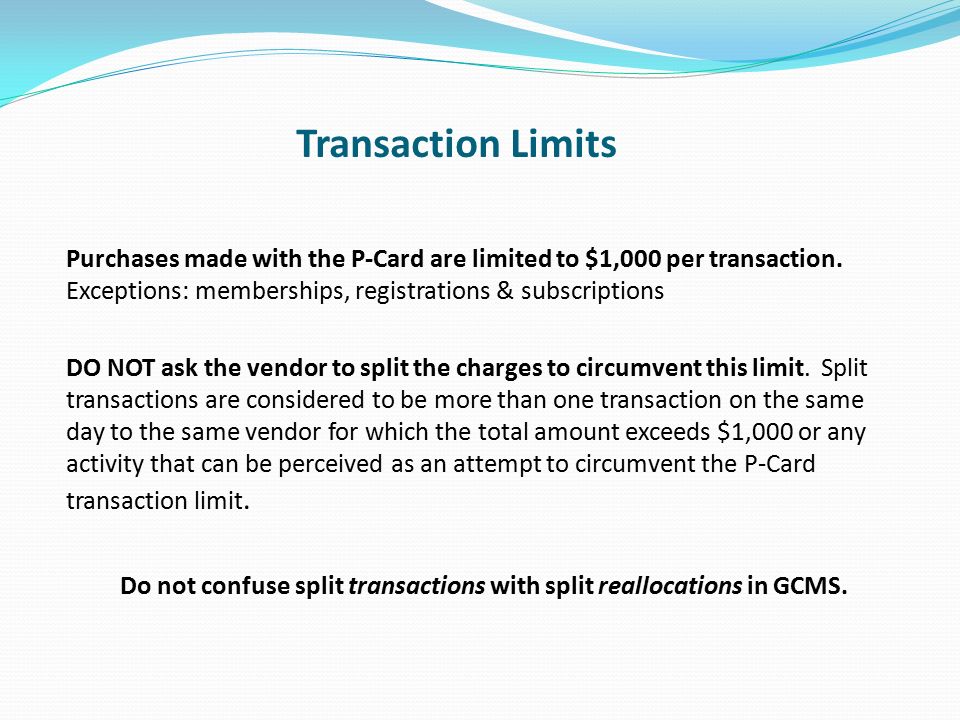 Transaction Limits

Purchases made with the P-Card are limited to \$1,000 per transaction. Exceptions: memberships, registrations & subscriptions

DO NOT ask the vendor to split the charges to circumvent this limit. Split transactions are considered to be more than one transaction on the same day to the same vendor for which the total amount exceeds \$1,000 or any activity that can be perceived as an attempt to circumvent the P-Card transaction limit.

Do not confuse split transactions with split reallocations in GCMS.